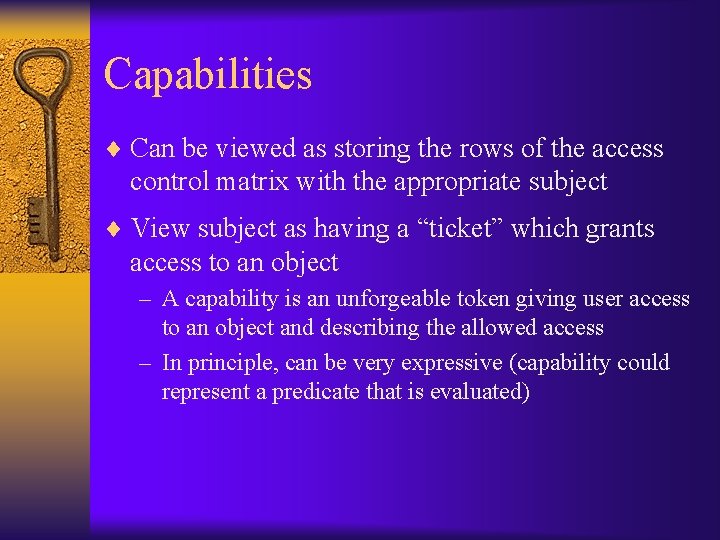 Capabilities

♦ Can be viewed as storing the rows of the access control matrix with the appropriate subject

♦ View subject as having a “ticket” which grants access to an object

– A capability is an unforgeable token giving user access to an object and describing the allowed access

– In principle, can be very expressive (capability could represent a predicate that is evaluated)